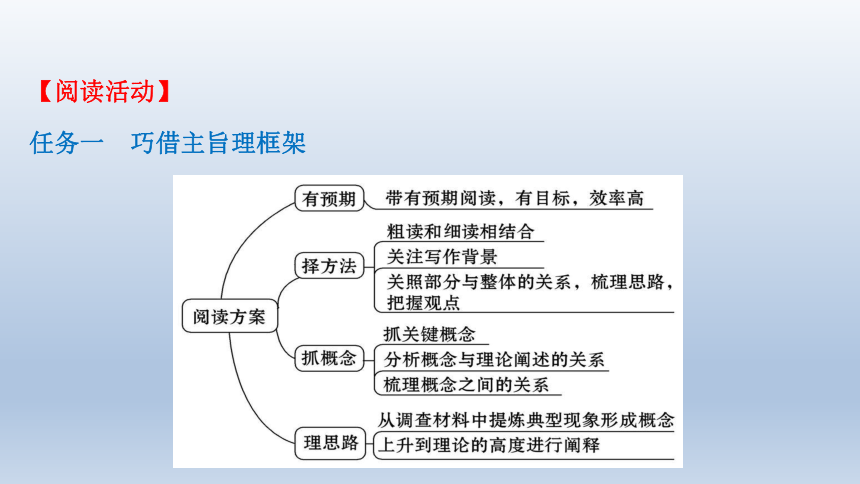 【阅读活动】

任务一　巧借主旨理框架

阅读方案

有预期

带有预期阅读，有目标，效率高

择方法

粗读和细读相结合

关注写作背景

关照部分与整体的关系，梳理思路，把握观点

抓概念

抓关键概念

分析概念与理论阐述的关系

梳理概念之间的关系

理思路

从调查材料中提炼典型现象形成概念

上升到理论的高度进行阐释